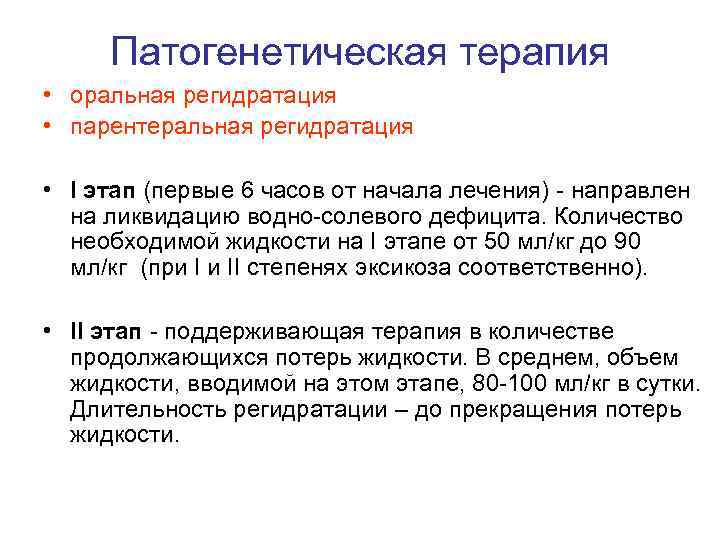 Патогенетическая терапия

• оральная регидратация
• парентеральная регидратация

• I этап (первые 6 часов от начала лечения) - направлен на ликвидацию водно-солевого дефицита. Количество необходимой жидкости на I этапе от 50 мл/кг до 90 мл/кг (при I и II степенях эксикоза соответственно).

• II этап - поддерживающая терапия в количестве продолжающихся потерь жидкости. В среднем, объем жидкости, вводимой на этом этапе, 80-100 мл/кг в сутки. Длительность регидратации – до прекращения потерь жидкости.